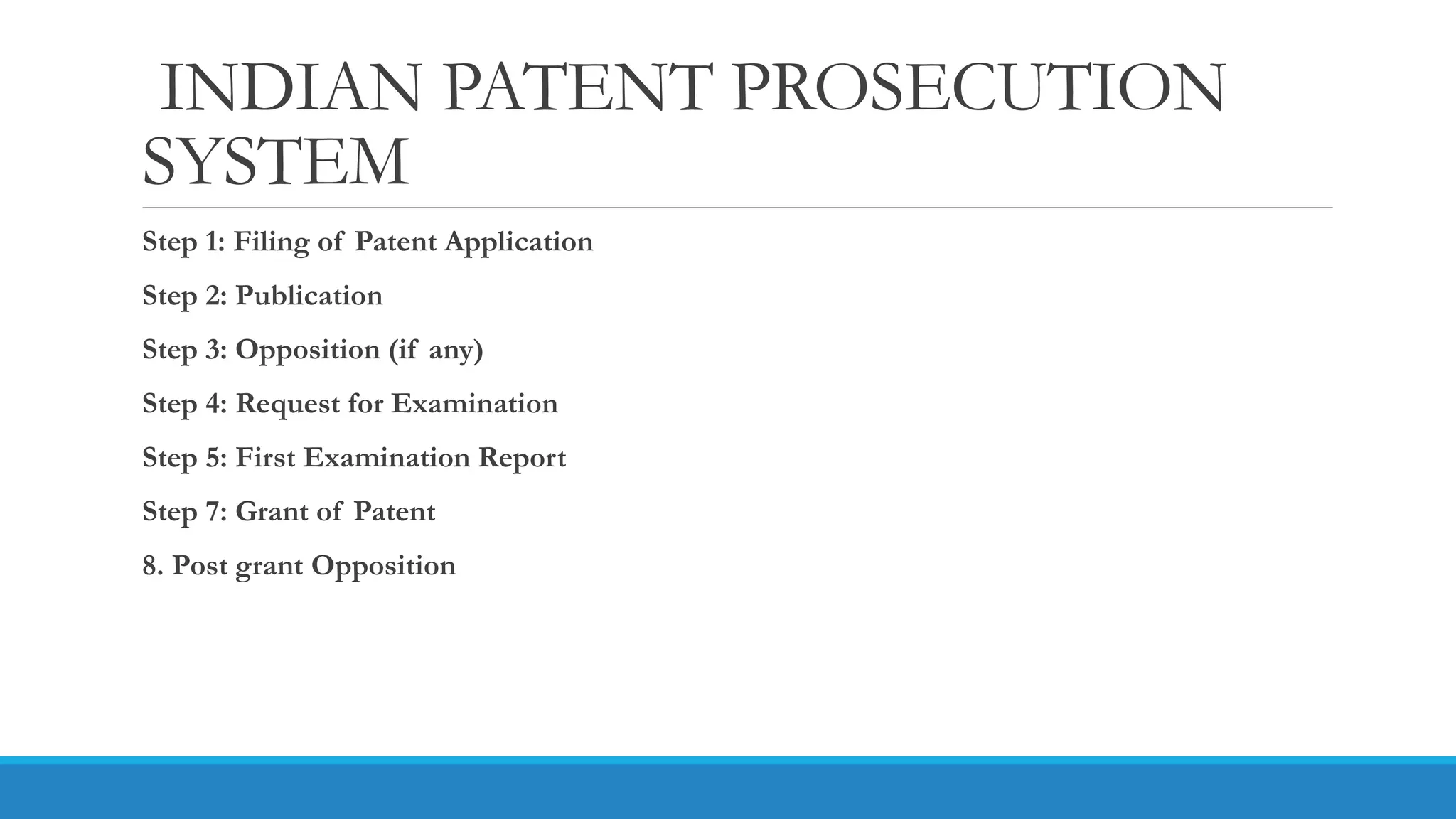 INDIAN PATENT PROSECUTION SYSTEM

Step 1: Filing of Patent Application

Step 2: Publication

Step 3: Opposition (if any)

Step 4: Request for Examination

Step 5: First Examination Report

Step 7: Grant of Patent

8. Post grant Opposition